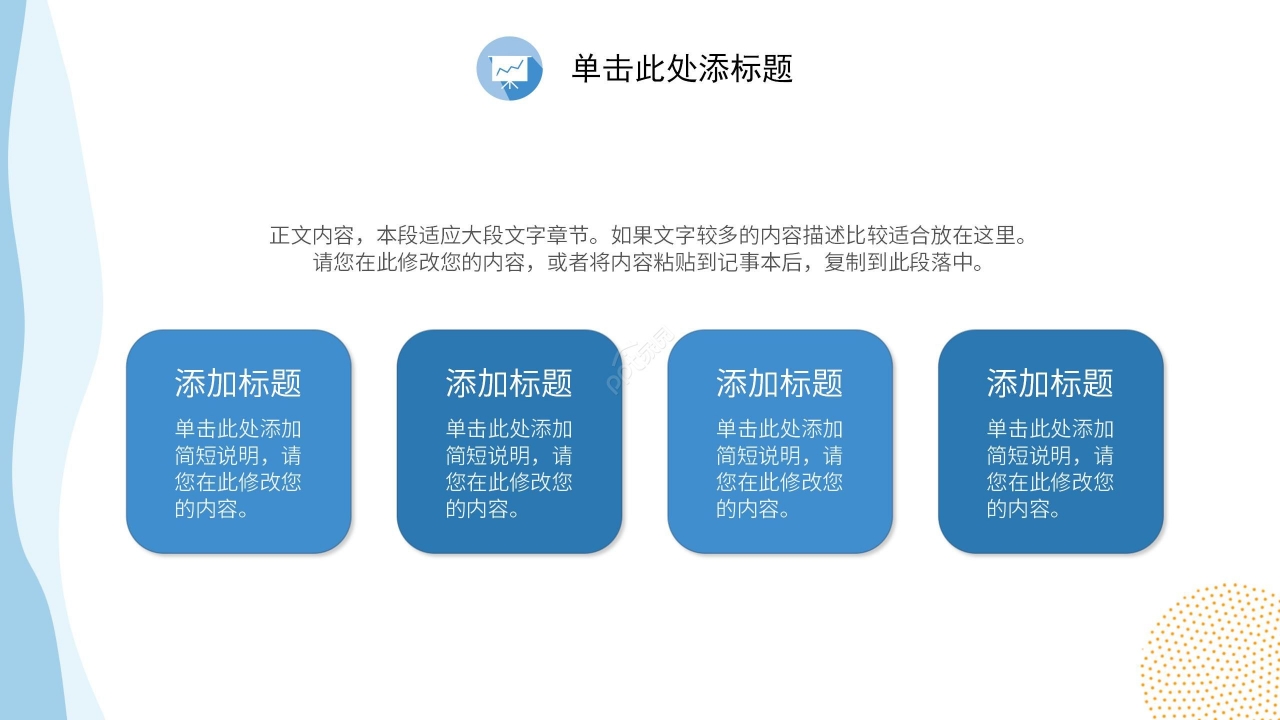 单击此处添标题

正文内容，本段适应大段文字章节。如果文字较多的内容描述比较适合放在这里。请您在此修改您的内容，或者将内容粘贴到记事本后，复制到此段落中。

添加标题

单击此处添加简短说明，请您在此修改您的内容。

添加标题

单击此处添加简短说明，请您在此修改您的内容。

添加标题

单击此处添加简短说明，请您在此修改您的内容。

添加标题

单击此处添加简短说明，请您在此修改您的内容。